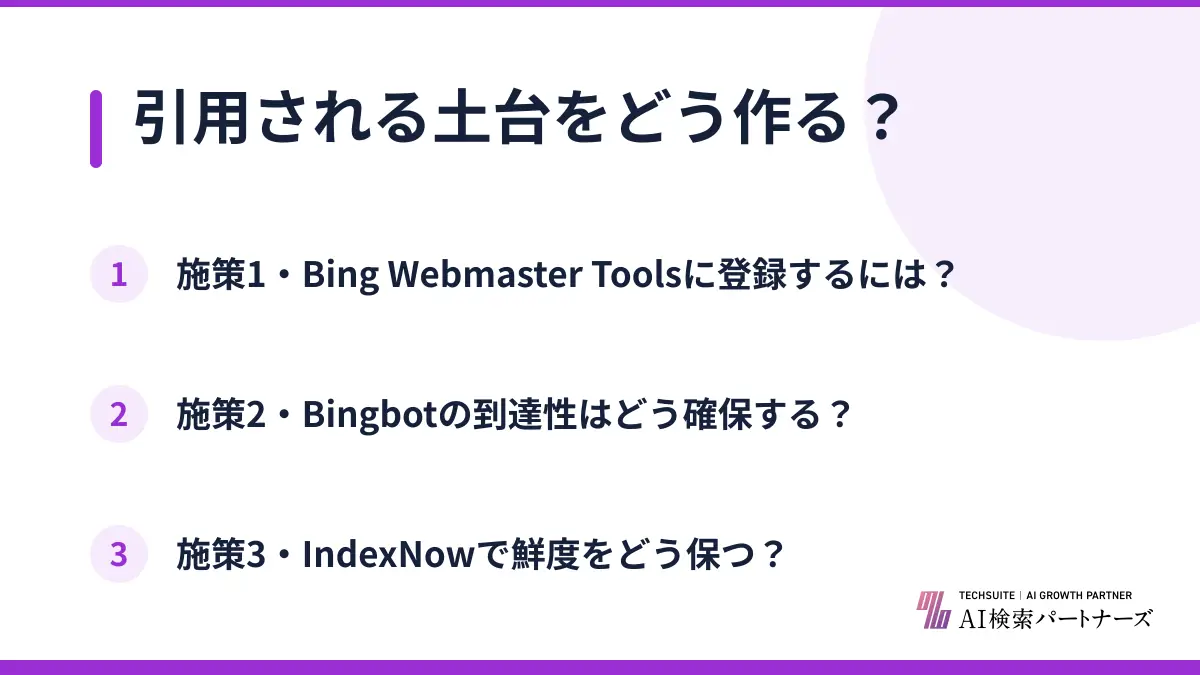 引用される土台をどう作る？

1 施策1・Bing Webmaster Toolsに登録するには？

2 施策2・Bingbotの到達性はどう確保する？

3 施策3・IndexNowで鮮度をどう保つ？

TECHSUITE | AI GROWTH PARTNER
AI検索パートナーズ